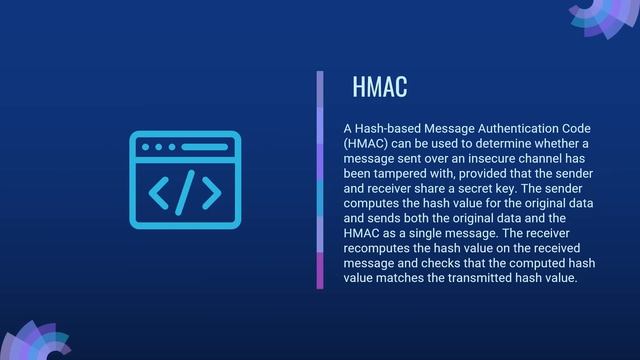 HMAC

A Hash-based Message Authentication Code (HMAC) can be used to determine whether a message sent over an insecure channel has been tampered with, provided that the sender and receiver share a secret key. The sender computes the hash value for the original data and sends both the original data and the HMAC as a single message. The receiver recomputes the hash value on the received message and checks that the computed hash value matches the transmitted hash value.